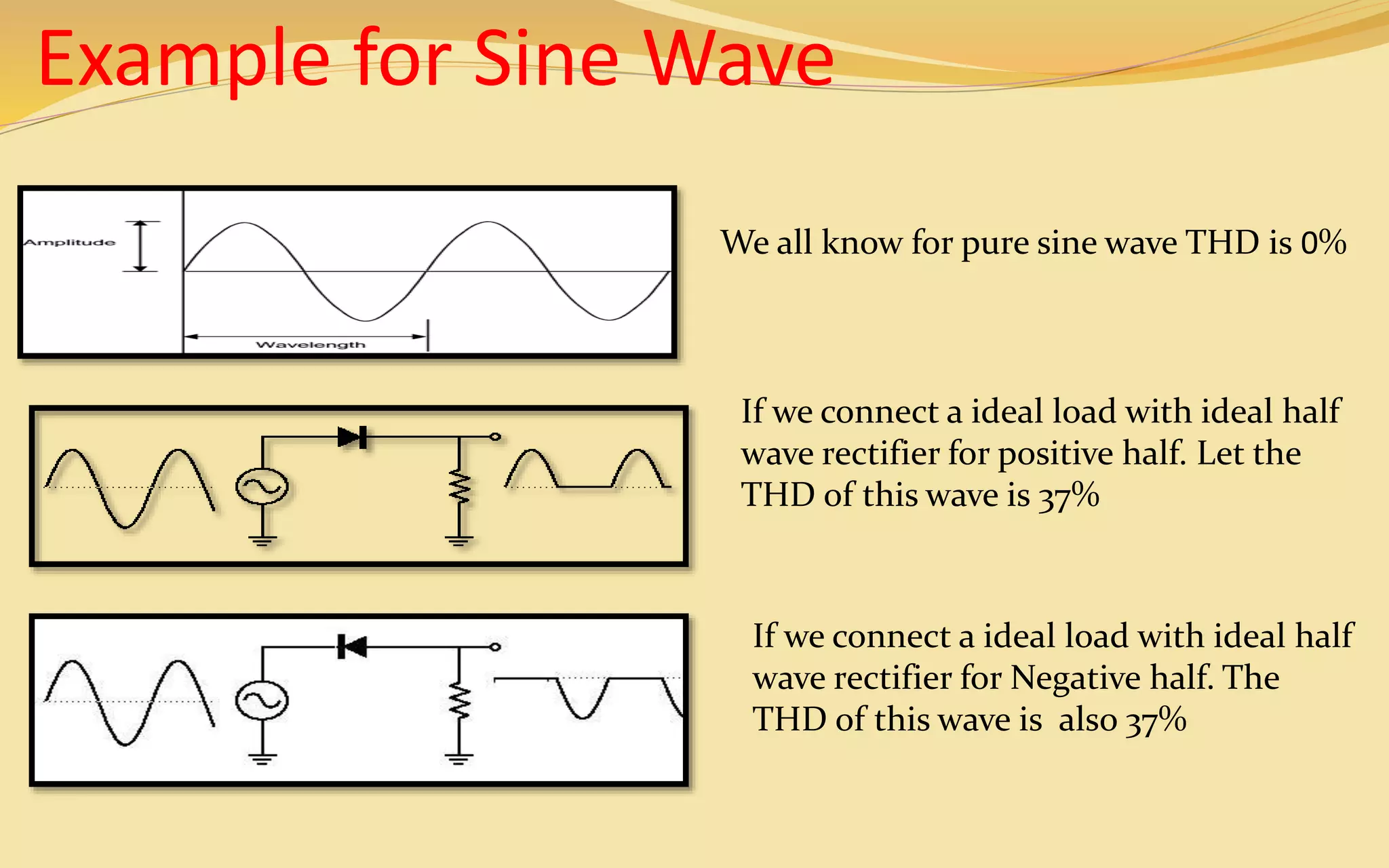 Example for Sine Wave

Amplitude

Wavelength

We all know for pure sine wave THD is 0%

If we connect a ideal load with ideal half wave rectifier for positive half. Let the THD of this wave is 37%

If we connect a ideal load with ideal half wave rectifier for Negative half. The THD of this wave is also 37%